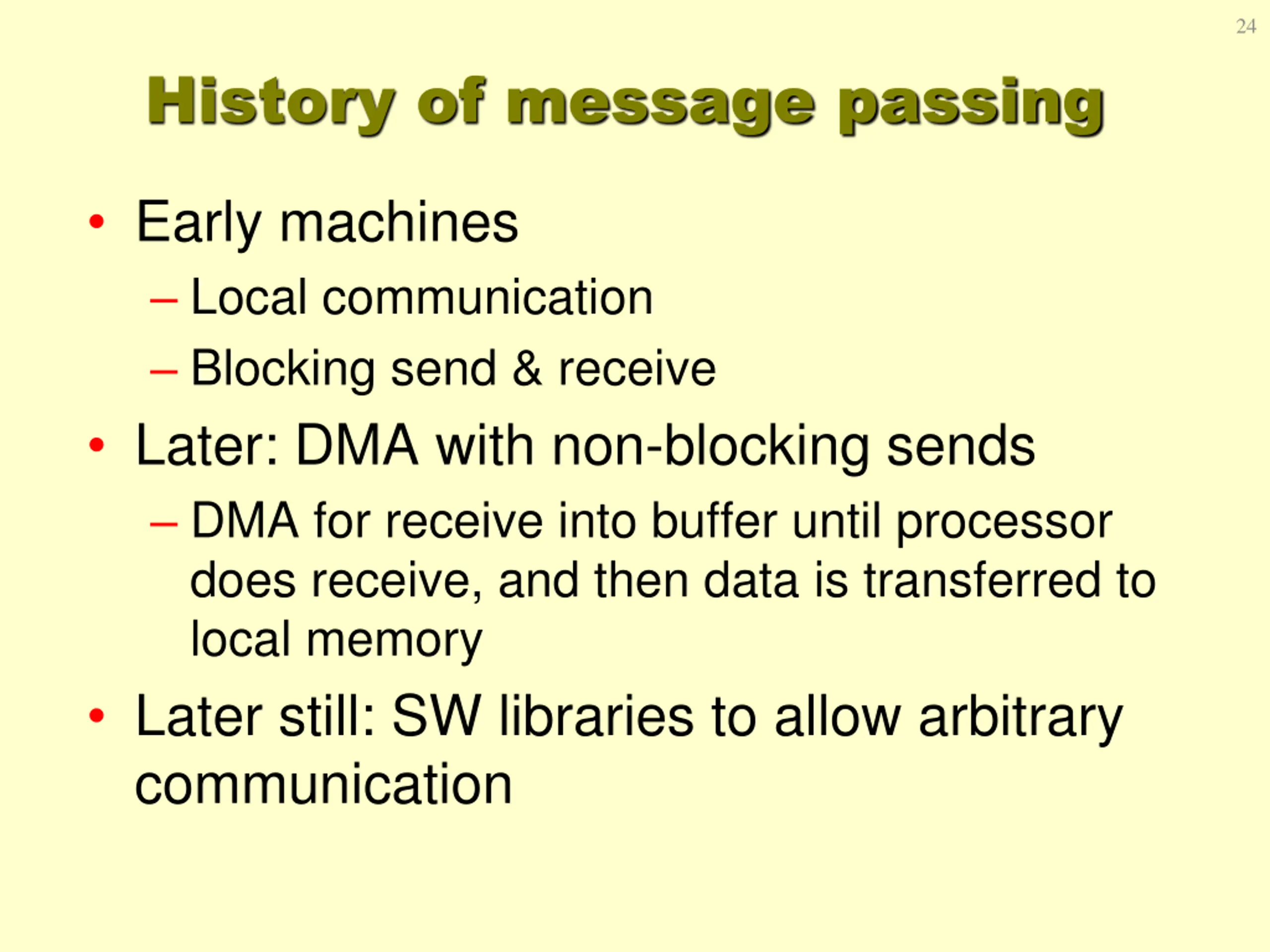 24

History of message passing

• Early machines
– Local communication
– Blocking send & receive
• Later: DMA with non-blocking sends
– DMA for receive into buffer until processor does receive, and then data is transferred to local memory
• Later still: SW libraries to allow arbitrary communication